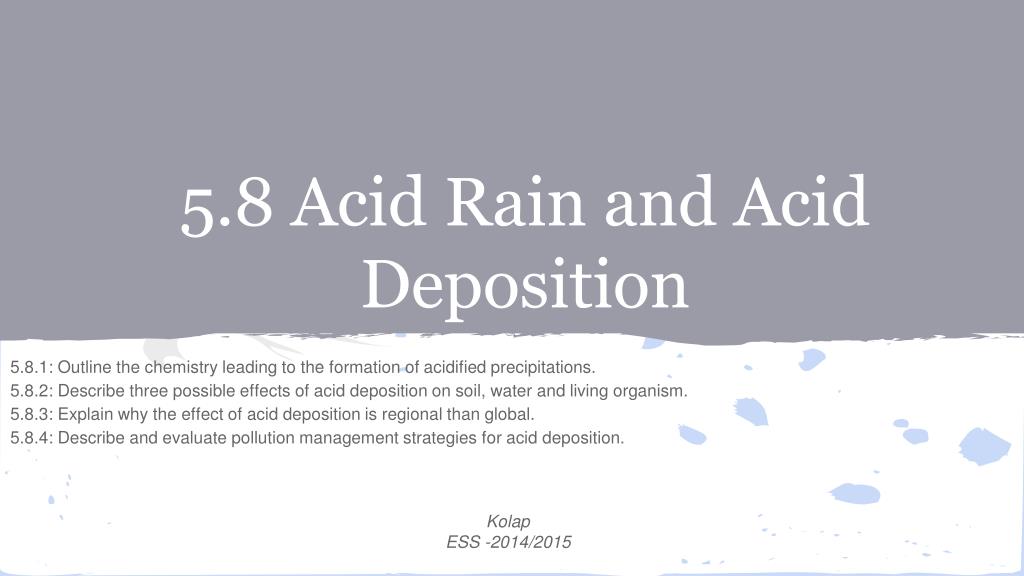 5.8 Acid Rain and Acid Deposition

5.8.1: Outline the chemistry leading to the formation of acidified precipitations.
5.8.2: Describe three possible effects of acid deposition on soil, water and living organism.
5.8.3: Explain why the effect of acid deposition is regional than global.
5.8.4: Describe and evaluate pollution management strategies for acid deposition.

Kolap
ESS -2014/2015